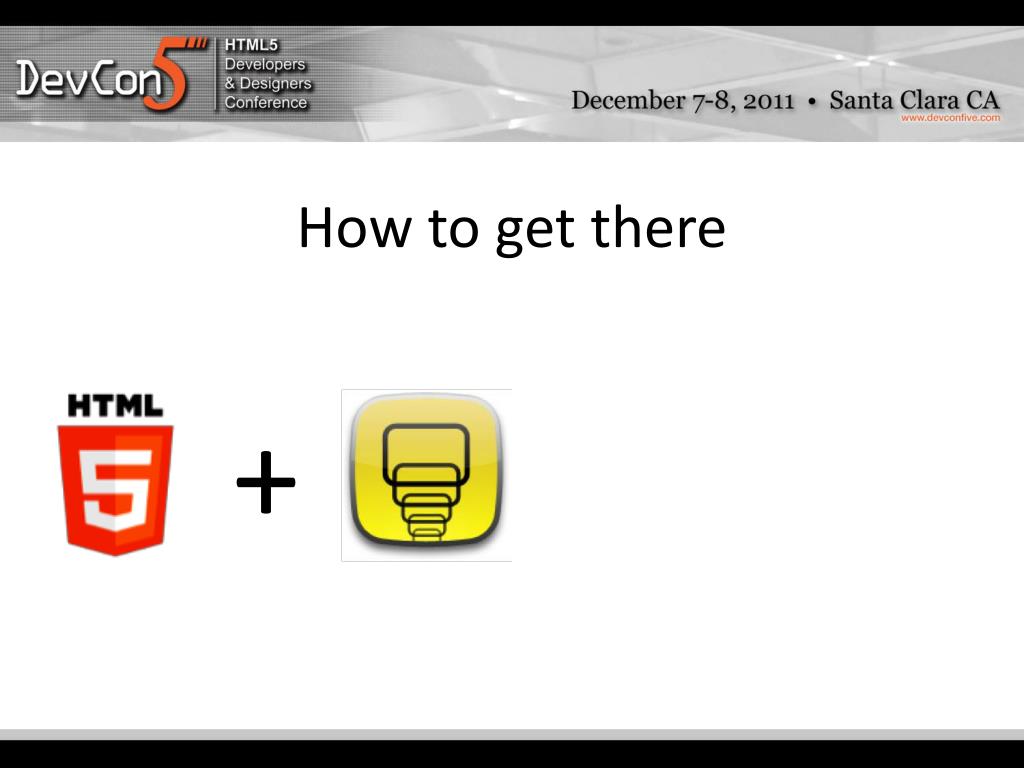 DevCon5 HTML5 Developers & Designers Conference

December 7-8, 2011 • Santa Clara CA
www.devconfive.com

How to get there

HTML
5

+